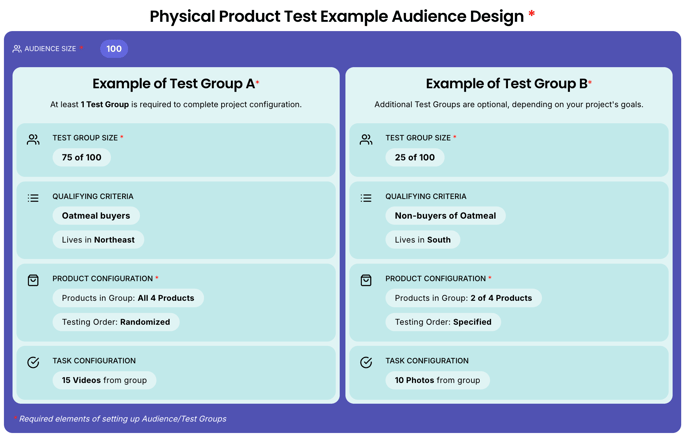 Physical Product Test Example Audience Design *

AUDIENCE SIZE * 100

Example of Test Group A*

At least 1 Test Group is required to complete project configuration.

TEST GROUP SIZE *

75 of 100

QUALIFYING CRITERIA

Oatmeal buyers

Lives in Northeast

PRODUCT CONFIGURATION *

Products in Group: All 4 Products

Testing Order: Randomized

TASK CONFIGURATION

15 Videos from group

Example of Test Group B*

Additional Test Groups are optional, depending on your project's goals.

TEST GROUP SIZE *

25 of 100

QUALIFYING CRITERIA

Non-buyers of Oatmeal

Lives in South

PRODUCT CONFIGURATION *

Products in Group: 2 of 4 Products

Testing Order: Specified

TASK CONFIGURATION

10 Photos from group

* Required elements of setting up Audience/Test Groups